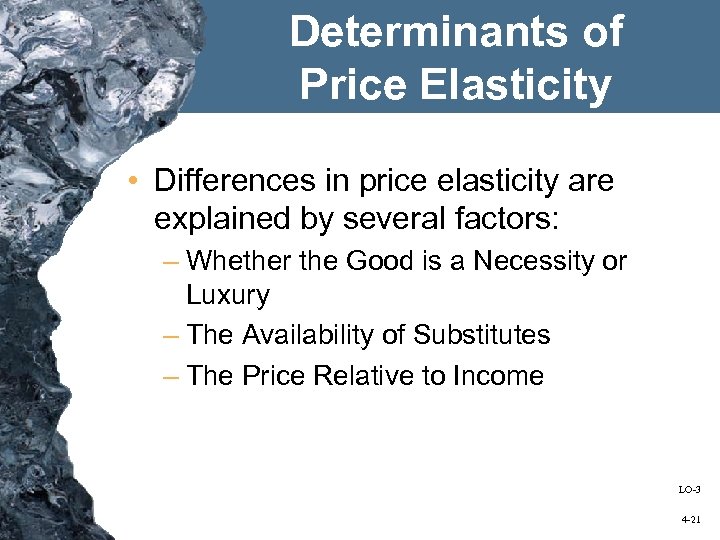 Determinants of Price Elasticity

• Differences in price elasticity are explained by several factors:

– Whether the Good is a Necessity or Luxury

– The Availability of Substitutes

– The Price Relative to Income

LO-3

4-21